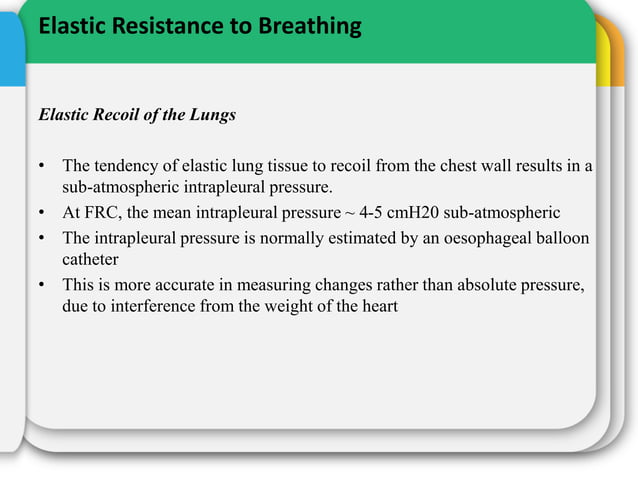 Elastic Resistance to Breathing

Elastic Recoil of the Lungs

• The tendency of elastic lung tissue to recoil from the chest wall results in a sub-atmospheric intrapleural pressure.
• At FRC, the mean intrapleural pressure ~ 4-5 cmH20 sub-atmospheric
• The intrapleural pressure is normally estimated by an oesophageal balloon catheter
• This is more accurate in measuring changes rather than absolute pressure, due to interference from the weight of the heart